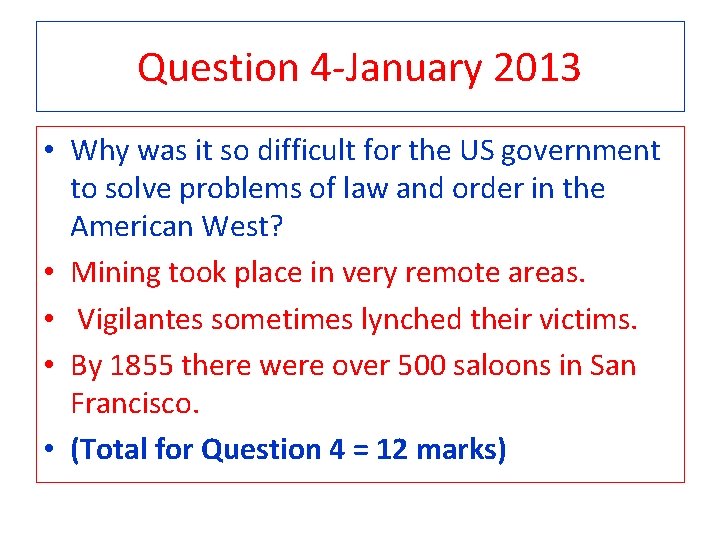 Question 4-January 2013

• Why was it so difficult for the US government to solve problems of law and order in the American West?
• Mining took place in very remote areas.
• Vigilantes sometimes lynched their victims.
• By 1855 there were over 500 saloons in San Francisco.
• (Total for Question 4 = 12 marks)